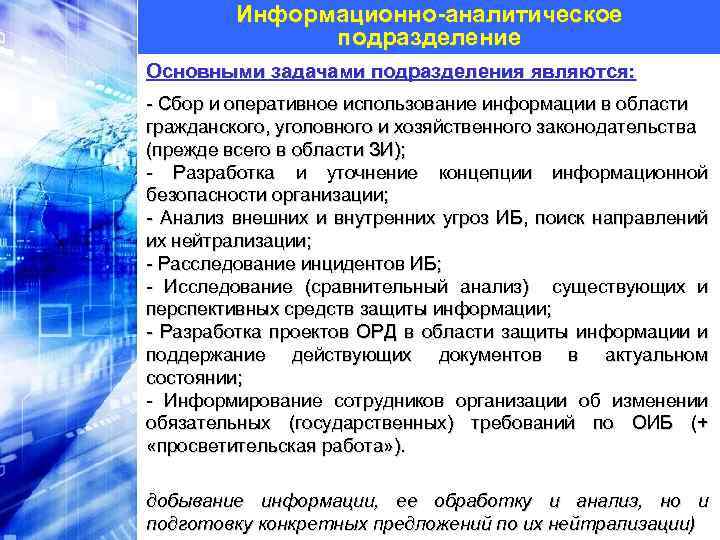 Информационно-аналитическое подразделение

Основными задачами подразделения являются:

- Сбор и оперативное использование информации в области гражданского, уголовного и хозяйственного законодательства (прежде всего в области ЗИ);
- Разработка и уточнение концепции информационной безопасности организации;
- Анализ внешних и внутренних угроз ИБ, поиск направлений их нейтрализации;
- Расследование инцидентов ИБ;
- Исследование (сравнительный анализ) существующих и перспективных средств защиты информации;
- Разработка проектов ОРД в области защиты информации и поддержание действующих документов в актуальном состоянии;
- Информирование сотрудников организации об изменении обязательных (государственных) требований по ОИБ (+ «просветительская работа»).

добывание информации, ее обработку и анализ, но и подготовку конкретных предложений по их нейтрализации)